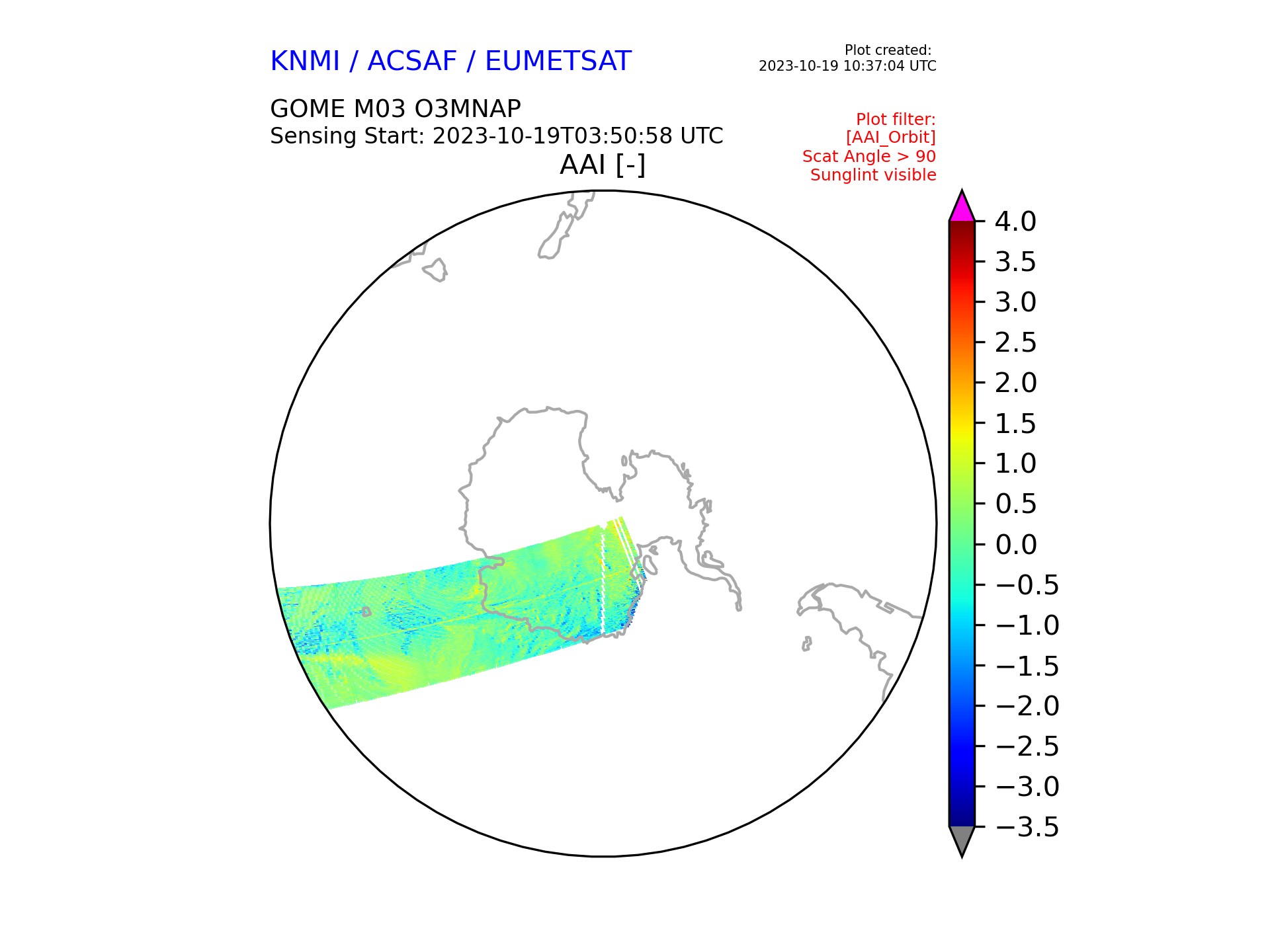 KNMI / ACSAF / EUMETSAT

Plot created:
2023-10-19 10:37:04 UTC

GOME M03 O3MNAP
Sensing Start: 2023-10-19T03:50:58 UTC

Plot filter:
[AAI_Orbit]
Scat Angle > 90
Sunglint visible

AAI [-]

4.0
3.5
3.0
2.5
2.0
1.5
1.0
0.5
0.0
−0.5
−1.0
−1.5
−2.0
−2.5
−3.0
−3.5